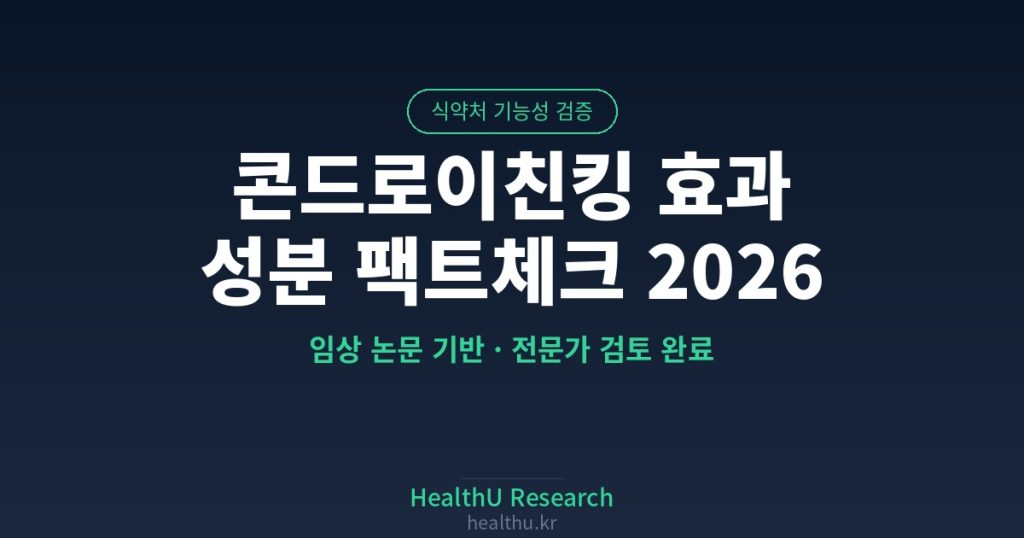 식약처 기능성 검증

콘드로이친킹 효과
성분 팩트체크 2026

임상 논문 기반 · 전문가 검토 완료

HealthU Research
healthu.kr